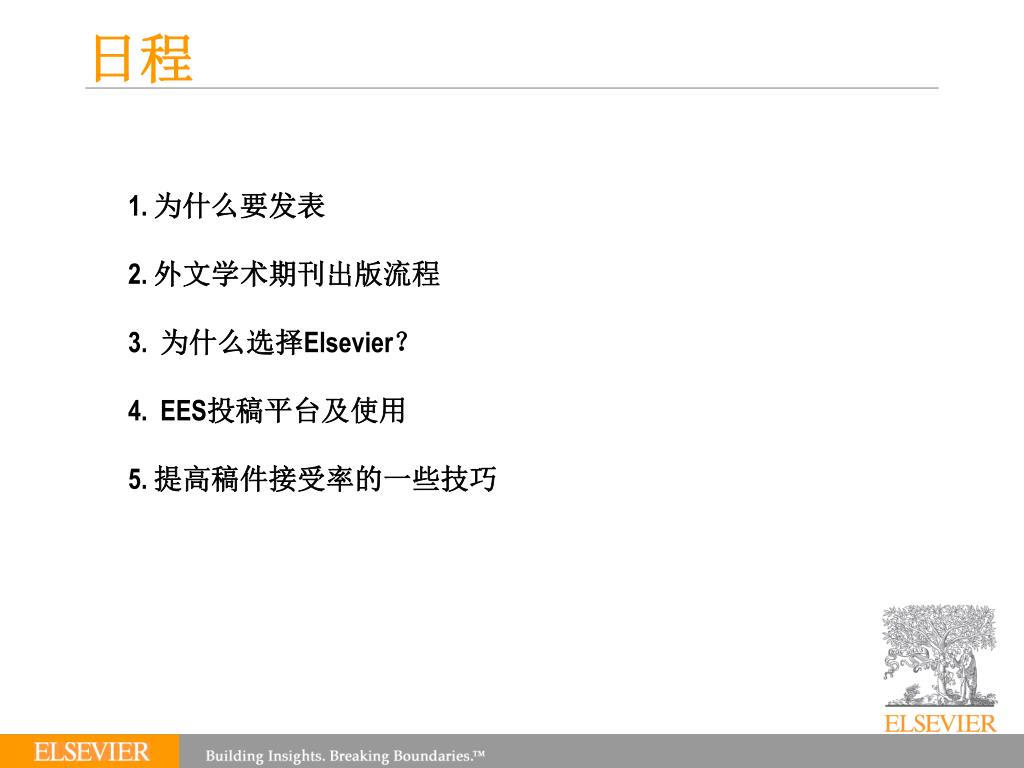 日程

1. 为什么要发表

2. 外文学术期刊出版流程

3. 为什么选择Elsevier？

4. EES投稿平台及使用

5. 提高稿件接受率的一些技巧

ELSEVIER

ELSEVIER Building Insights. Breaking Boundaries.™